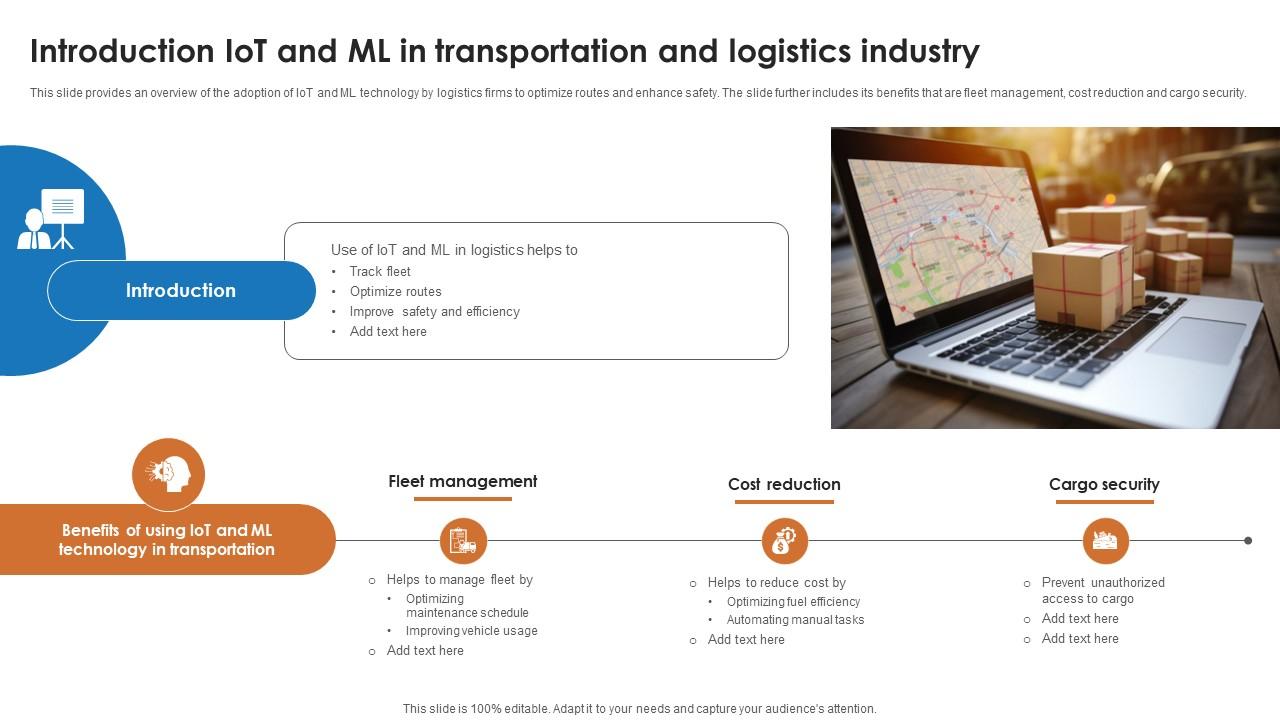 Introduction IoT and ML in transportation and logistics industry

This slide provides an overview of the adoption of IoT and ML technology by logistics firms to optimize routes and enhance safety. The slide further includes its benefits that are fleet management, cost reduction and cargo security.

Introduction

Use of IoT and ML in logistics helps to
• Track fleet
• Optimize routes
• Improve safety and efficiency
• Add text here

Benefits of using IoT and ML technology in transportation

Fleet management
○ Helps to manage fleet by
• Optimizing maintenance schedule
• Improving vehicle usage
○ Add text here

Cost reduction
○ Helps to reduce cost by
• Optimizing fuel efficiency
• Automating manual tasks
○ Add text here

Cargo security
○ Prevent unauthorized access to cargo
○ Add text here
○ Add text here

This slide is 100% editable. Adapt it to your needs and capture your audience's attention.